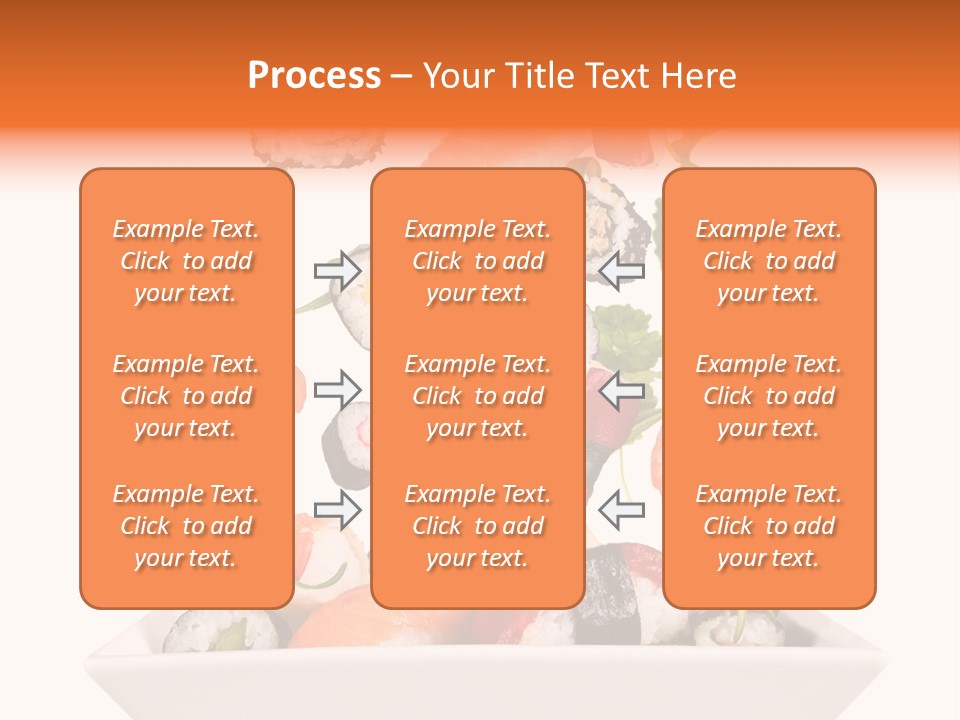 Process – Your Title Text Here

Example Text. Click to add your text.

Example Text. Click to add your text.

Example Text. Click to add your text.

Example Text. Click to add your text.

Example Text. Click to add your text.

Example Text. Click to add your text.

Example Text. Click to add your text.

Example Text. Click to add your text.

Example Text. Click to add your text.